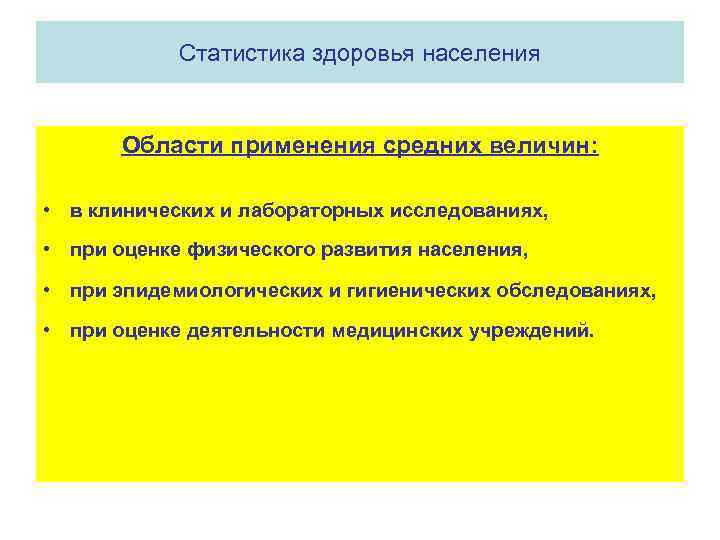 Статистика здоровья населения

Области применения средних величин:

• в клинических и лабораторных исследованиях,
• при оценке физического развития населения,
• при эпидемиологических и гигиенических обследованиях,
• при оценке деятельности медицинских учреждений.